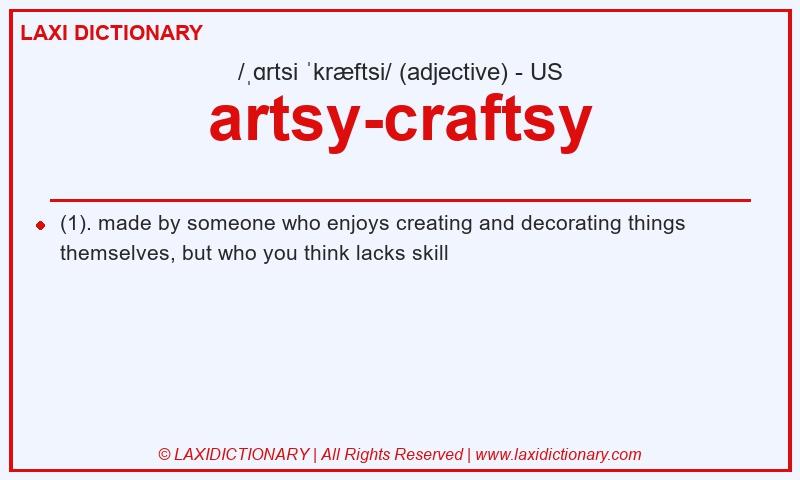 LAXI DICTIONARY

/ˌɑrtsi ˈkræftsi/ (adjective) - US

artsy-craftsy

(1). made by someone who enjoys creating and decorating things themselves, but who you think lacks skill

© LAXIDICTIONARY | All Rights Reserved | www.laxidictionary.com